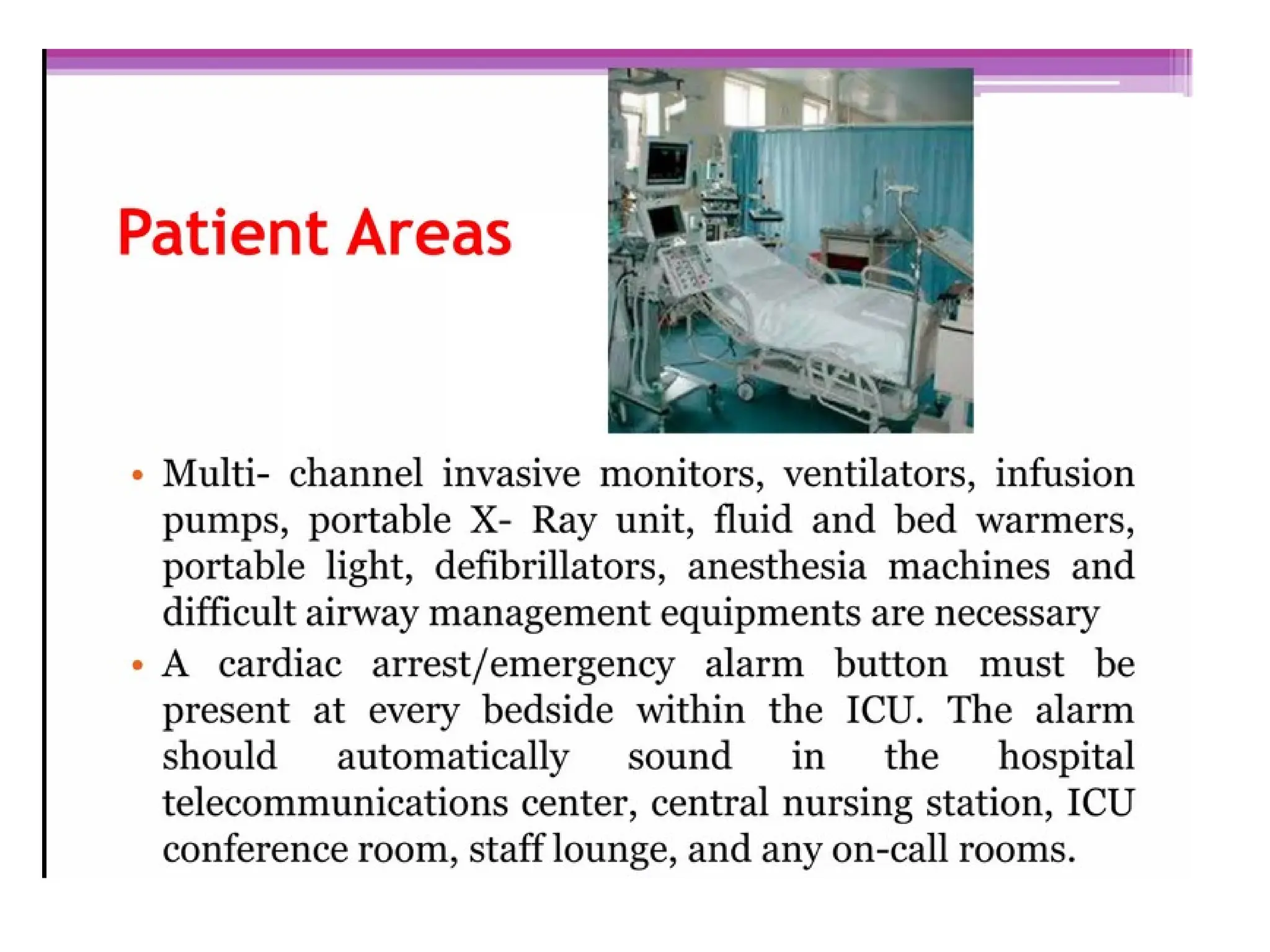 Patient Areas

• Multi- channel invasive monitors, ventilators, infusion pumps, portable X- Ray unit, fluid and bed warmers, portable light, defibrillators, anesthesia machines and difficult airway management equipments are necessary

• A cardiac arrest/emergency alarm button must be present at every bedside within the ICU. The alarm should automatically sound in the hospital telecommunications center, central nursing station, ICU conference room, staff lounge, and any on-call rooms.